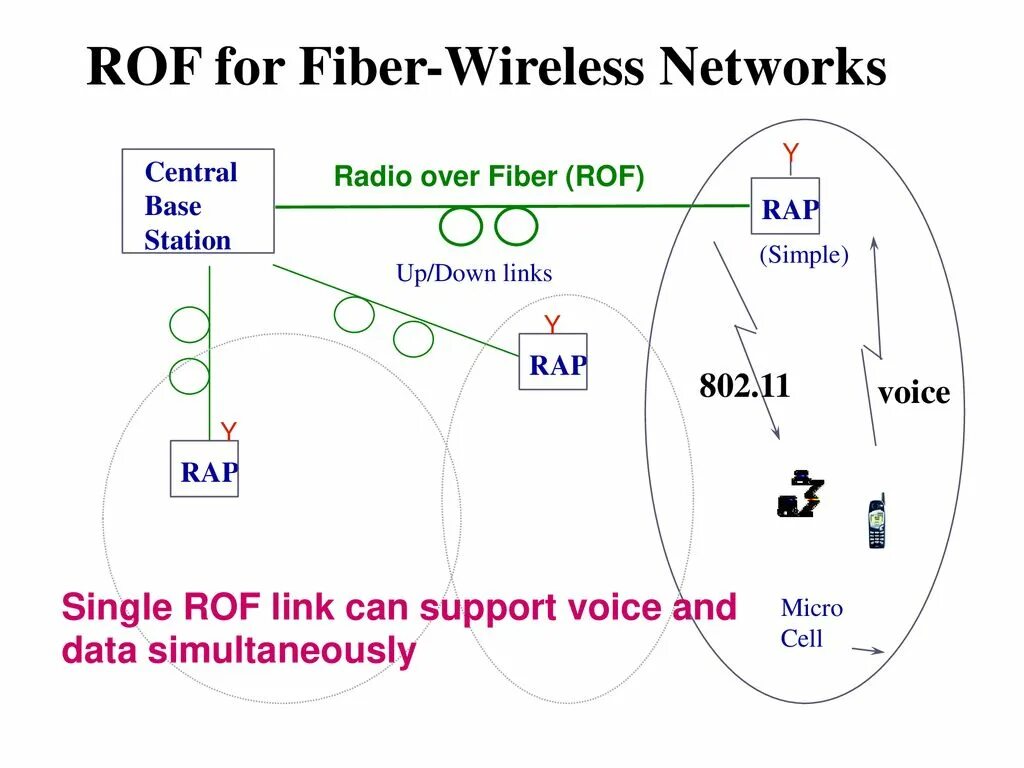 ROF for Fiber-Wireless Networks

Central Base Station

Radio over Fiber (ROF)

Up/Down links

Y

RAP

(Simple)

Y

RAP

Y

RAP

802.11

voice

Micro Cell

Single ROF link can support voice and data simultaneously